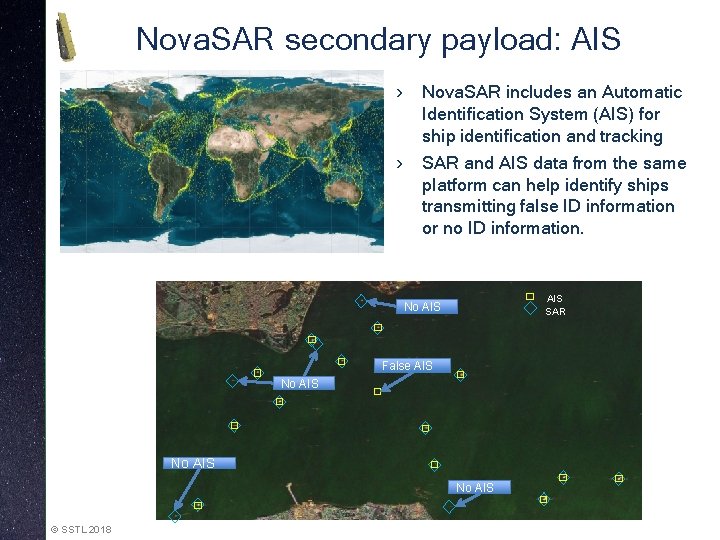 NovaSAR secondary payload: AIS

› NovaSAR includes an Automatic Identification System (AIS) for ship identification and tracking

› SAR and AIS data from the same platform can help identify ships transmitting false ID information or no ID information.

AIS
SAR

No AIS

False AIS

No AIS

No AIS

No AIS

© SSTL 2018